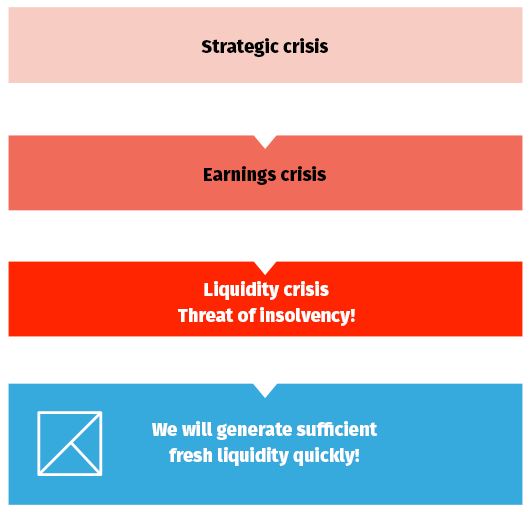 Strategic crisis

Earnings crisis

Liquidity crisis
Threat of insolvency!

We will generate sufficient fresh liquidity quickly!